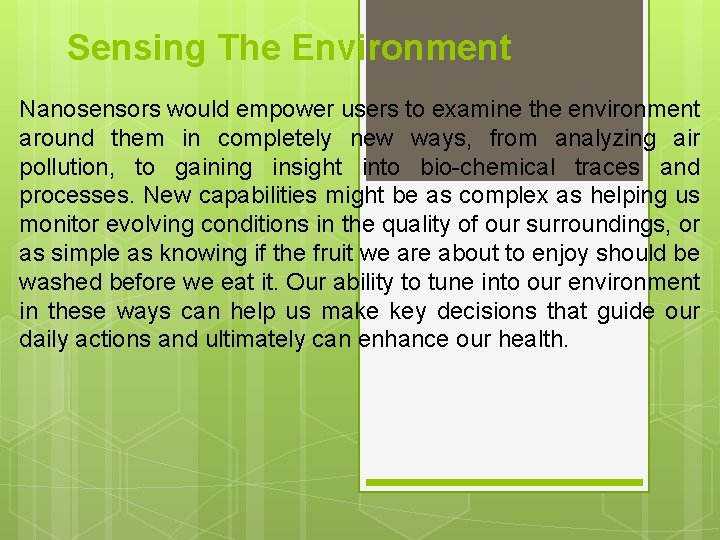 Sensing The Environment

Nanosensors would empower users to examine the environment around them in completely new ways, from analyzing air pollution, to gaining insight into bio-chemical traces and processes. New capabilities might be as complex as helping us monitor evolving conditions in the quality of our surroundings, or as simple as knowing if the fruit we are about to enjoy should be washed before we eat it. Our ability to tune into our environment in these ways can help us make key decisions that guide our daily actions and ultimately can enhance our health.